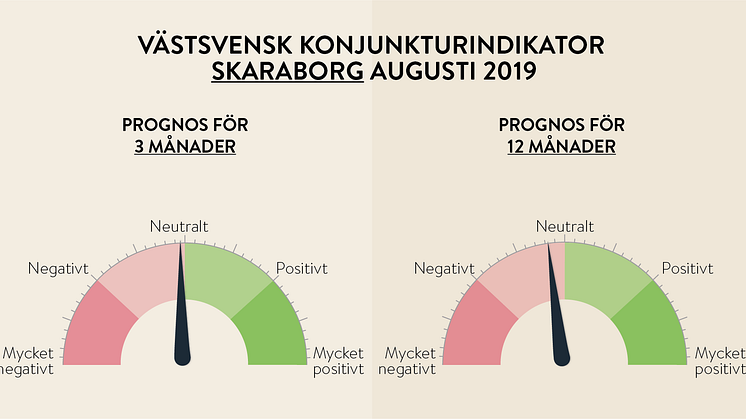 VÄSTSVENSK KONJUNKTURINDIKATOR
SKARABORG AUGUSTI 2019

PROGNOS FÖR
3 MÅNADER

Neutralt
Negativt
Positivt
Mycket negativt
Mycket positivt

PROGNOS FÖR
12 MÅNADER

Neutralt
Negativt
Positivt
Mycket negativt
Mycket positivt